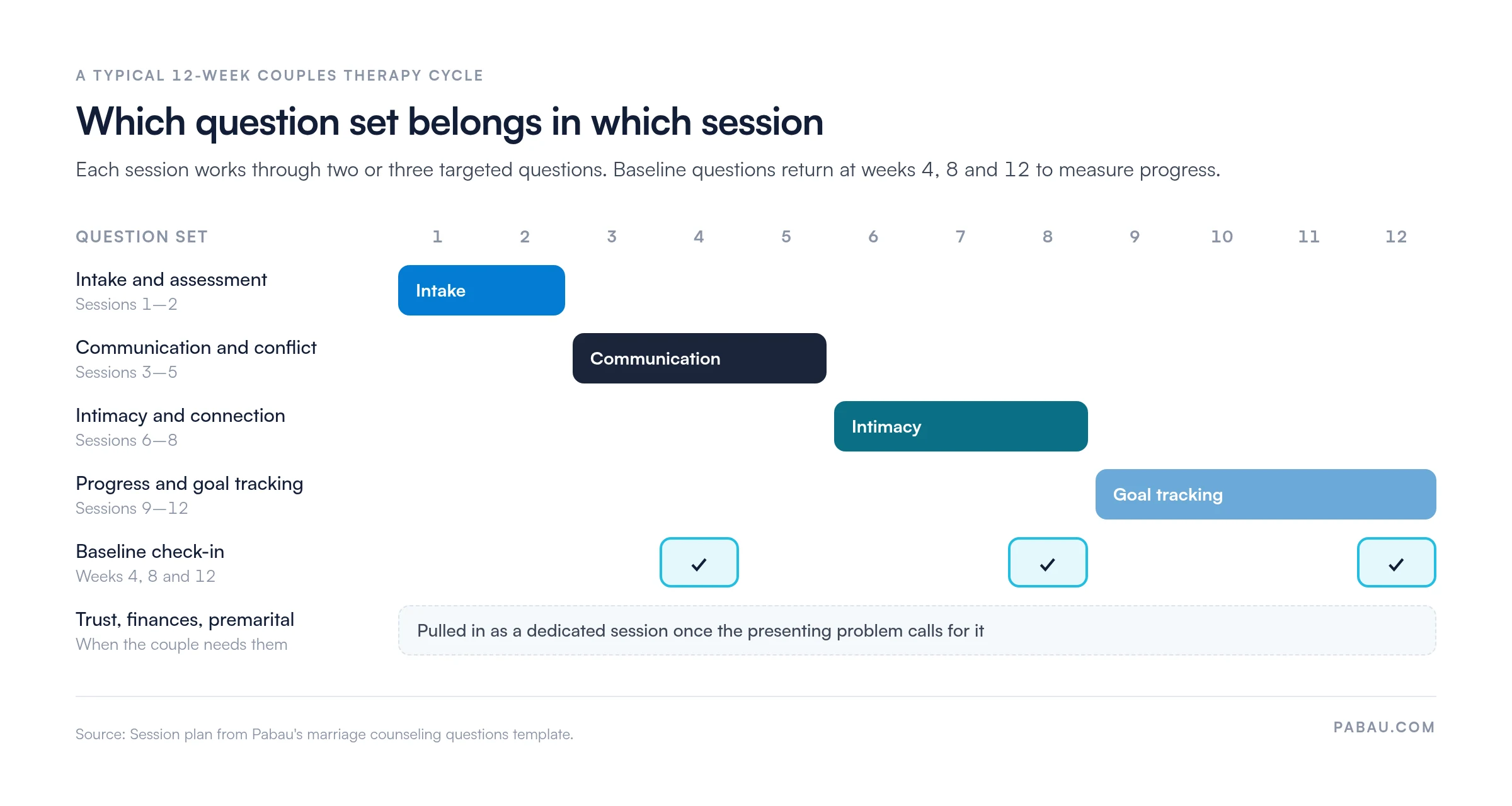 A TYPICAL 12-WEEK COUPLES THERAPY CYCLE

Which question set belongs in which session

Each session works through two or three targeted questions. Baseline questions return at weeks 4, 8 and 12 to measure progress.

QUESTION SET

1 2 3 4 5 6 7 8 9 10 11 12

Intake and assessment
Sessions 1—2

Intake

Communication and conflict
Sessions 3—5

Communication

Intimacy and connection
Sessions 6—8

Intimacy

Progress and goal tracking
Sessions 9—12

Goal tracking

Baseline check-in
Weeks 4, 8 and 12

✓ ✓ ✓

Trust, finances, premarital
When the couple needs them

Pulled in as a dedicated session once the presenting problem calls for it

Source: Session plan from Pabau's marriage counseling questions template.

PABAU.COM